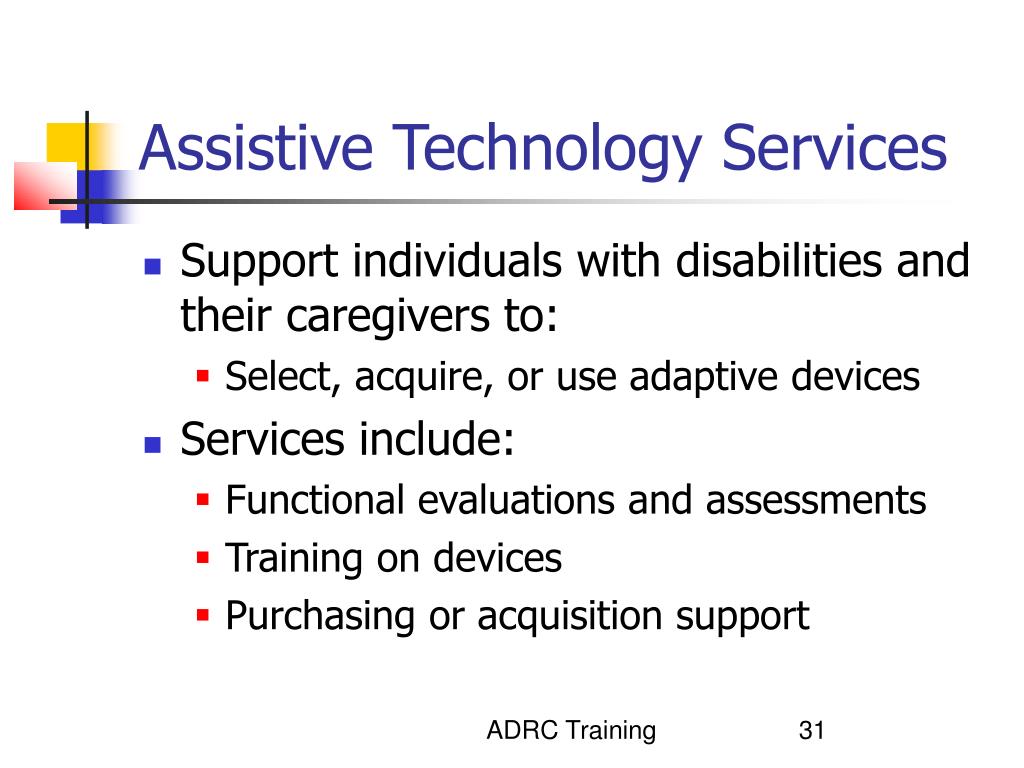 Assistive Technology Services

- Support individuals with disabilities and their caregivers to:
  - Select, acquire, or use adaptive devices
- Services include:
  - Functional evaluations and assessments
  - Training on devices
  - Purchasing or acquisition support

ADRC Training 31